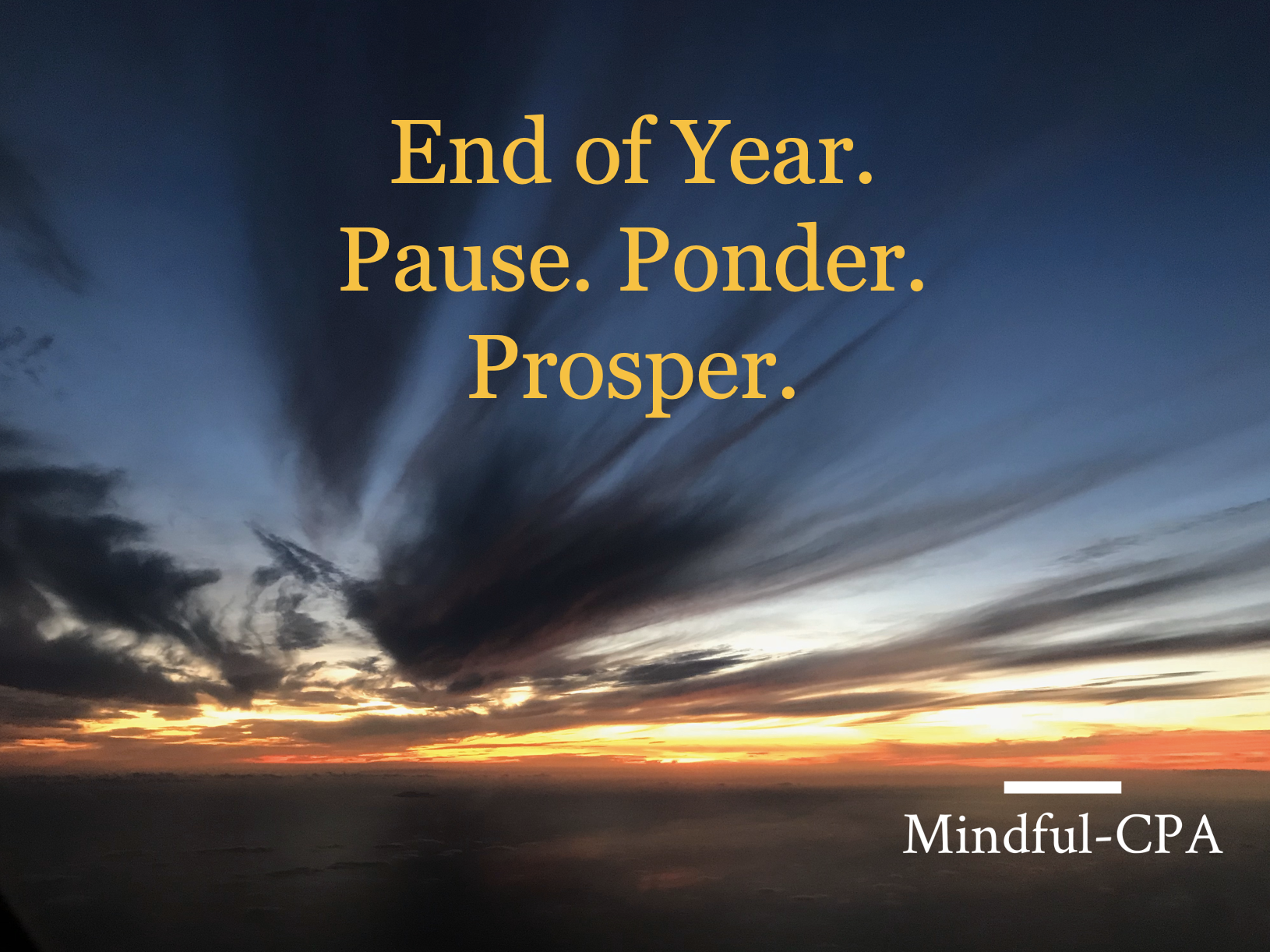 End of Year.
Pause. Ponder.
Prosper.

Mindful-CPA